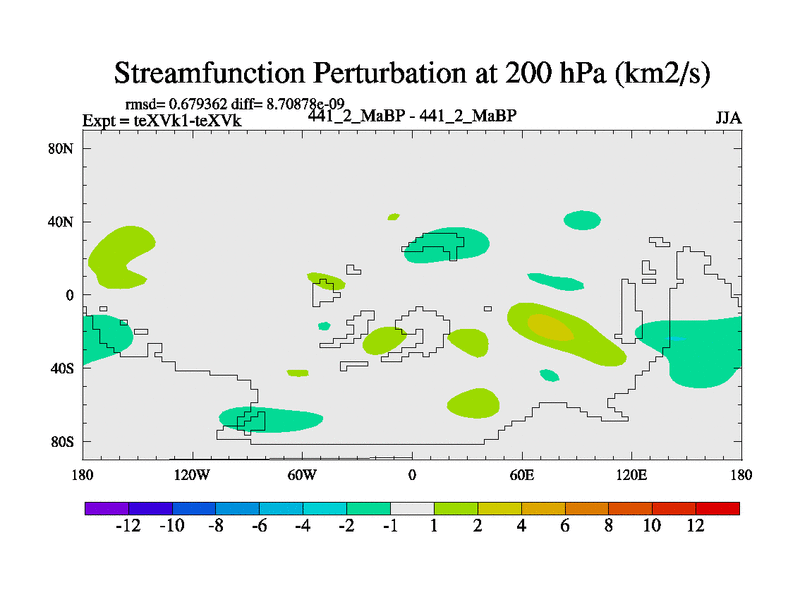 Streamfunction Perturbation at 200 hPa (km2/s)

rmsd= 0.679362 diff= 8.70878e-09
Expt = teXVk1-teXVk

441_2_MaBP - 441_2_MaBP

JJA

80N
40N
0
40S
80S

180
120W
60W
0
60E
120E
180

-12
-10
-8
-6
-4
-2
-1
1
2
4
6
8
10
12